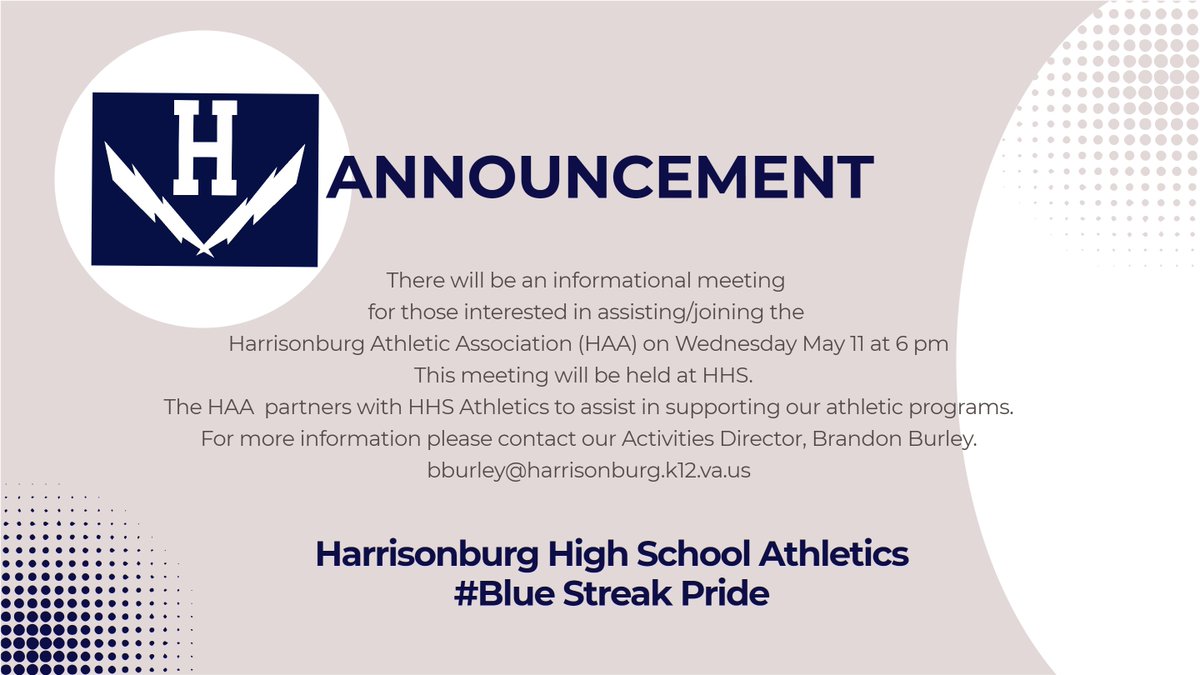 H

ANNOUNCEMENT

There will be an informational meeting for those interested in assisting/joining the Harrisonburg Athletic Association (HAA) on Wednesday May 11 at 6 pm
This meeting will be held at HHS.
The HAA partners with HHS Athletics to assist in supporting our athletic programs.
For more information please contact our Activities Director, Brandon Burley.
bburley@harrisonburg.k12.va.us

Harrisonburg High School Athletics
#Blue Streak Pride